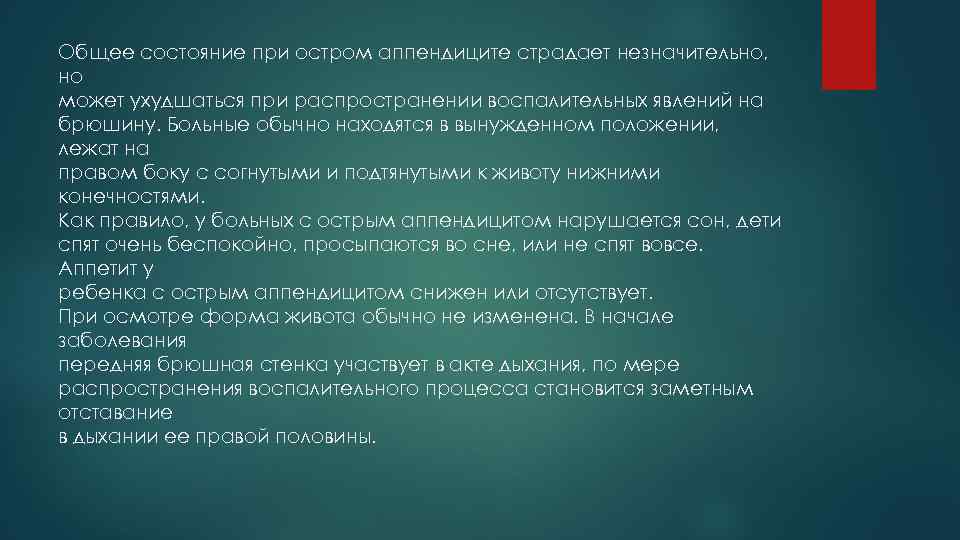 Общее состояние при остром аппендиците страдает незначительно, но
может ухудшаться при распространении воспалительных явлений на брюшину. Больные обычно находятся в вынужденном положении, лежат на
правом боку с согнутыми и подтянутыми к животу нижними конечностями.
Как правило, у больных с острым аппендицитом нарушается сон, дети спят очень беспокойно, просыпаются во сне, или не спят вовсе. Аппетит у
ребенка с острым аппендицитом снижен или отсутствует.
При осмотре форма живота обычно не изменена. В начале заболевания
передняя брюшная стенка участвует в акте дыхания, по мере распространения воспалительного процесса становится заметным отставание
в дыхании ее правой половины.